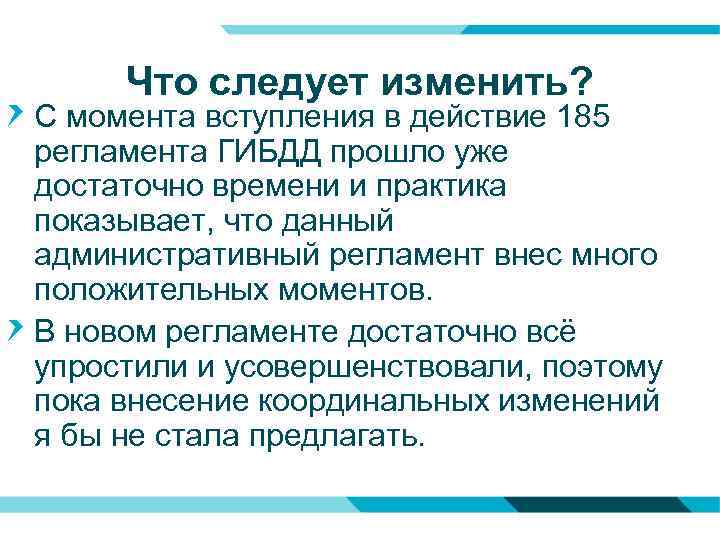 Что следует изменить?

С момента вступления в действие 185 регламента ГИБДД прошло уже достаточно времени и практика показывает, что данный административный регламент внес много положительных моментов.

В новом регламенте достаточно всё упростили и усовершенствовали, поэтому пока внесение координальных изменений я бы не стала предлагать.